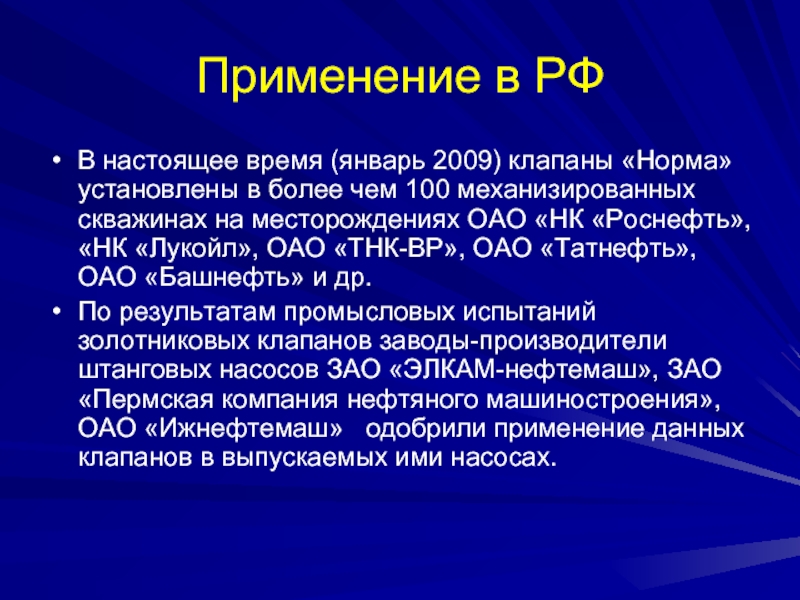 Применение в РФ

• В настоящее время (январь 2009) клапаны «Норма» установлены в более чем 100 механизированных скважинах на месторождениях ОАО «НК «Роснефть», «НК «Лукойл», ОАО «ТНК-ВР», ОАО «Татнефть», ОАО «Башнефть» и др.

• По результатам промысловых испытаний золотниковых клапанов заводы-производители штанговых насосов ЗАО «ЭЛКАМ-нефтемаш», ЗАО «Пермская компания нефтяного машиностроения», ОАО «Ижнефтемаш» одобрили применение данных клапанов в выпускаемых ими насосах.